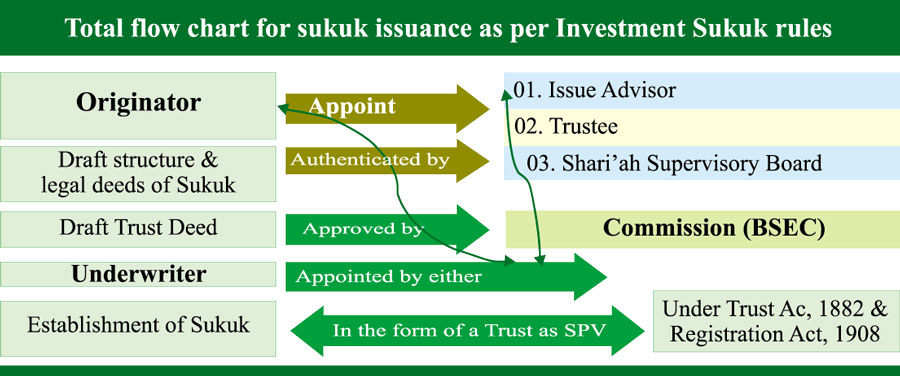 Total flow chart for sukuk issuance as per Investment Sukuk rules

Originator

Appoint

01. Issue Advisor

02. Trustee

03. Shari'ah Supervisory Board

Draft structure & legal deeds of Sukuk

Authenticated by

Draft Trust Deed

Approved by

Commission (BSEC)

Underwriter

Appointed by either

Establishment of Sukuk

In the form of a Trust as SPV

Under Trust Ac, 1882 & Registration Act, 1908